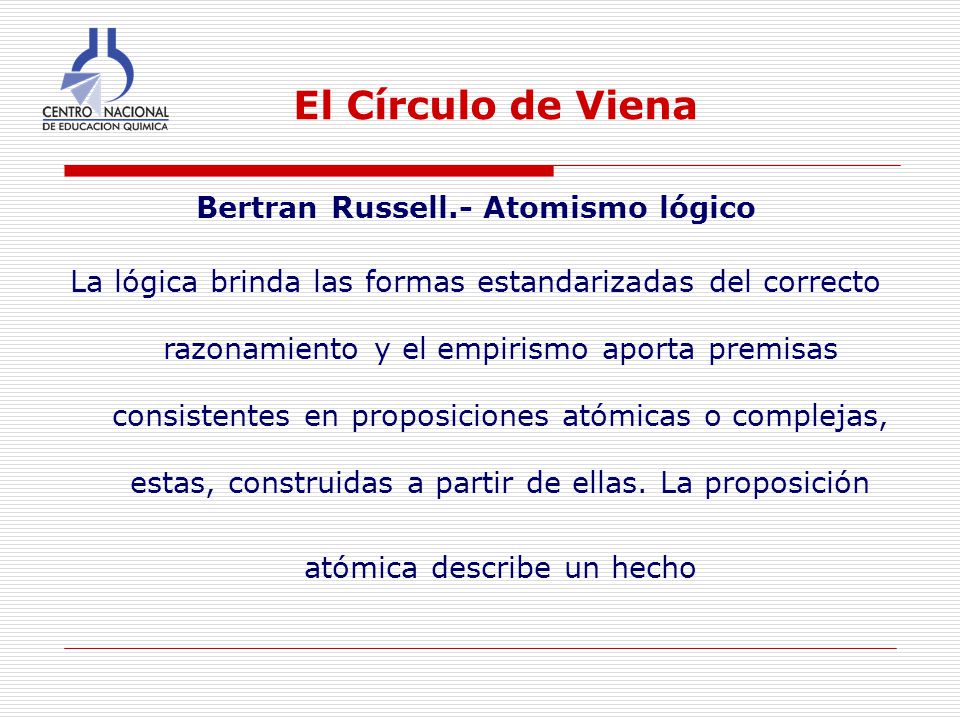 CENTRO NACIONAL
DE EDUCACION QUIMICA

El Círculo de Viena

Bertran Russell.- Atomismo lógico

La lógica brinda las formas estandarizadas del correcto razonamiento y el empirismo aporta premisas consistentes en proposiciones atómicas o complejas, estas, construidas a partir de ellas. La proposición atómica describe un hecho